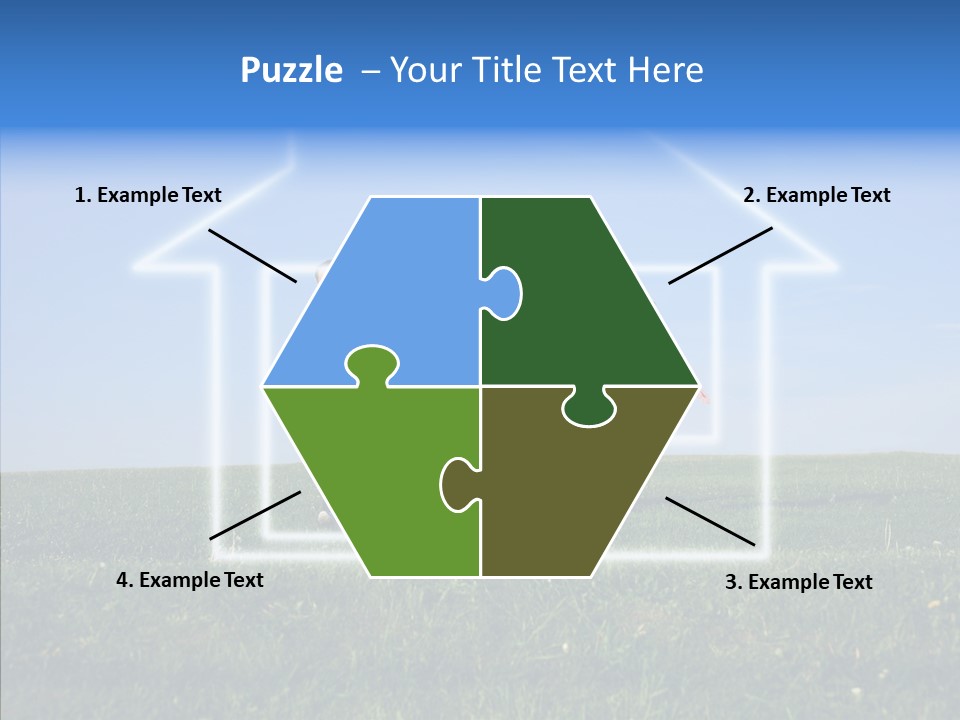 Puzzle – Your Title Text Here

1. Example Text

2. Example Text

4. Example Text

3. Example Text